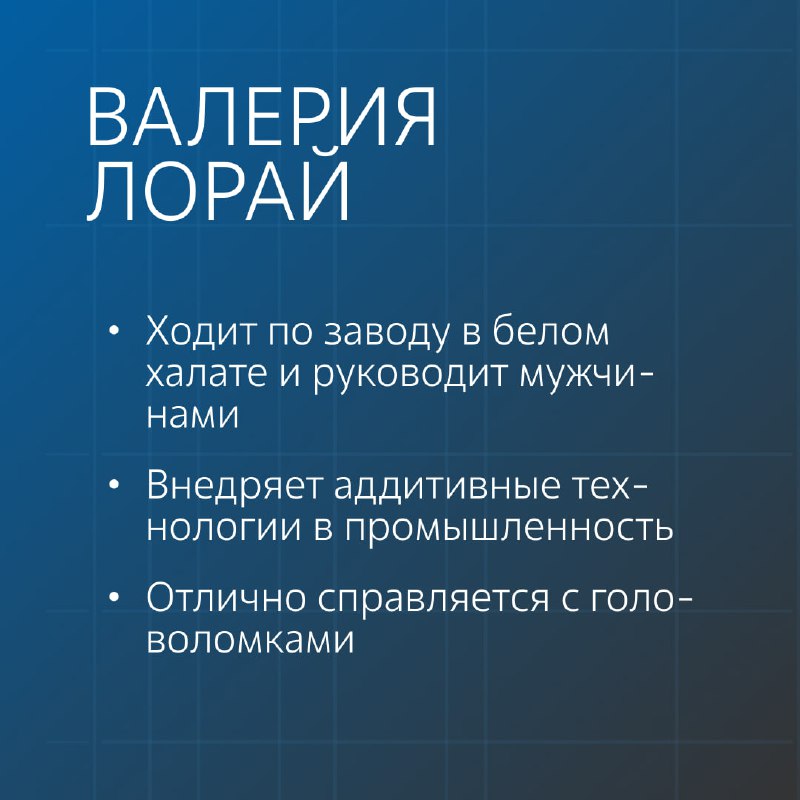 ВАЛЕРИЯ ЛОРАЙ

• Ходит по заводу в белом халате и руководит мужчинами

• Внедряет аддитивные технологии в промышленность

• Отлично справляется с головоломками